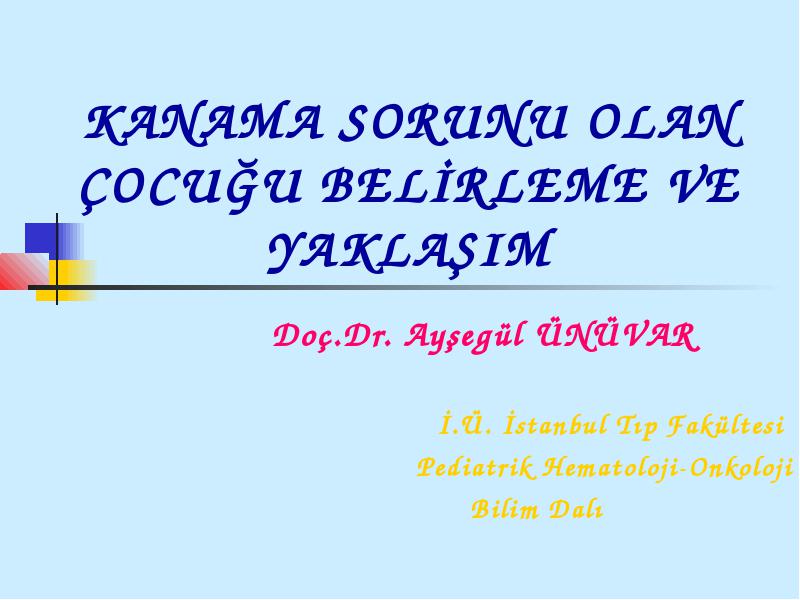 KANAMA SORUNU OLAN ÇOCUĞU BELİRLEME VE YAKLAŞIM

Doç.Dr. Ayşegül ÜNÜVAR

İ.Ü. İstanbul Tıp Fakültesi
Pediatrik Hematoloji-Onkoloji
Bilim Dalı